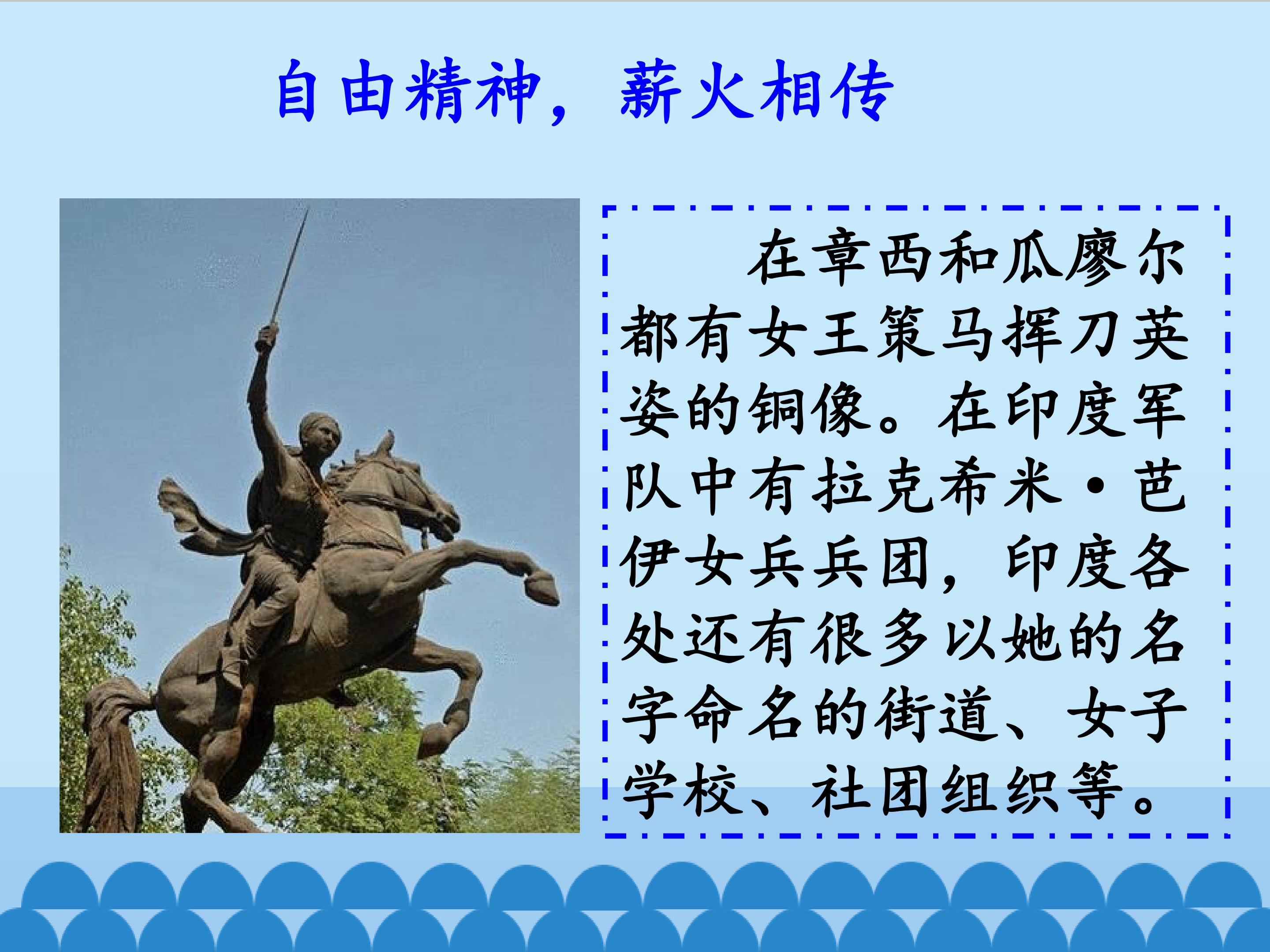 自由精神，薪火相传

在章西和瓜廖尔都有女王策马挥刀英姿的铜像。在印度军队中有拉克希米·芭伊女兵兵团，印度各处还有很多以她的名字命名的街道、女子学校、社团组织等。